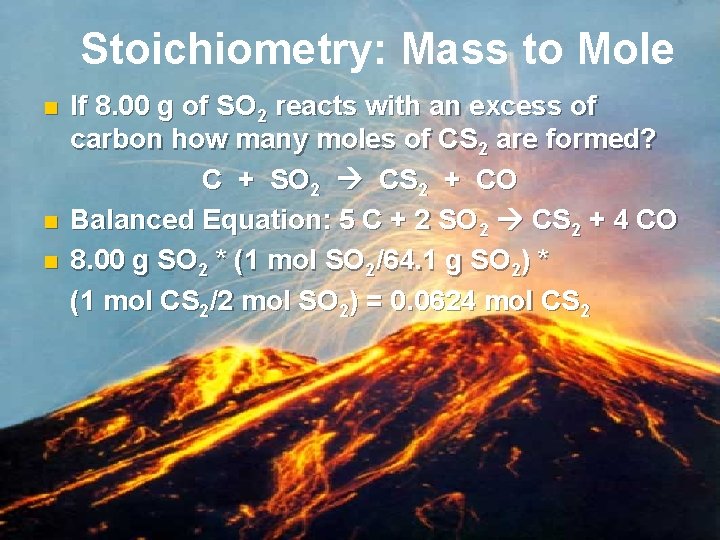 Stoichiometry: Mass to Mole

If 8.00 g of $SO_2$ reacts with an excess of carbon how many moles of $CS_2$ are formed?

$C + SO_2 \rightarrow CS_2 + CO$

Balanced Equation: $5 C + 2 SO_2 \rightarrow CS_2 + 4 CO$

8.00 g $SO_2$ * (1 mol $SO_2$/64.1 g $SO_2$) * (1 mol $CS_2$/2 mol $SO_2$) = 0.0624 mol $CS_2$